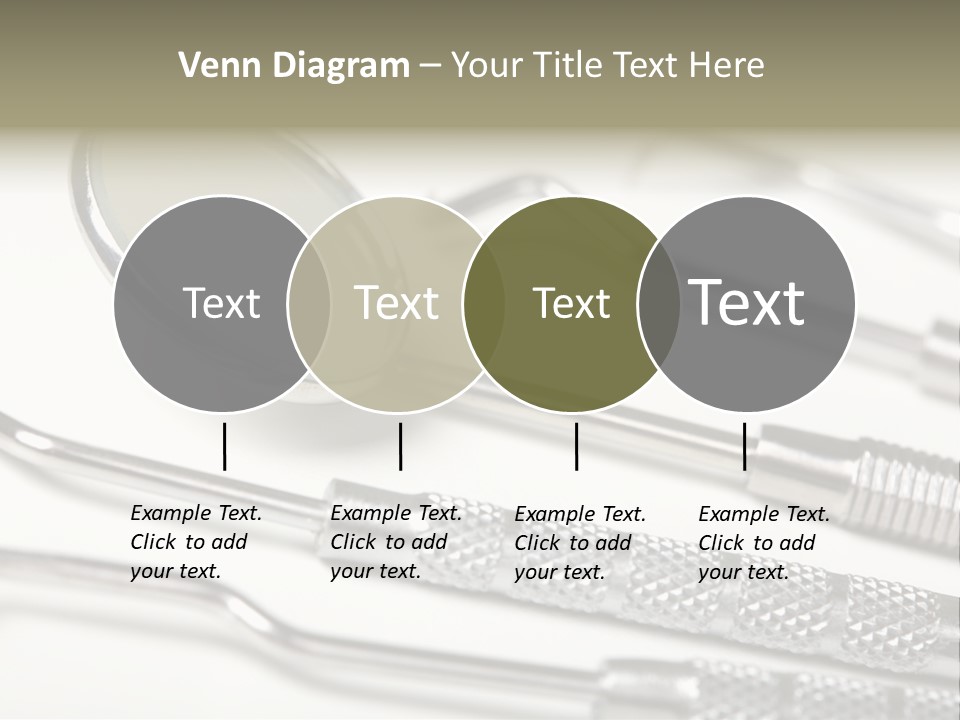 Venn Diagram – Your Title Text Here

Text

Text

Text

Text

Example Text. Click to add your text.

Example Text. Click to add your text.

Example Text. Click to add your text.

Example Text. Click to add your text.